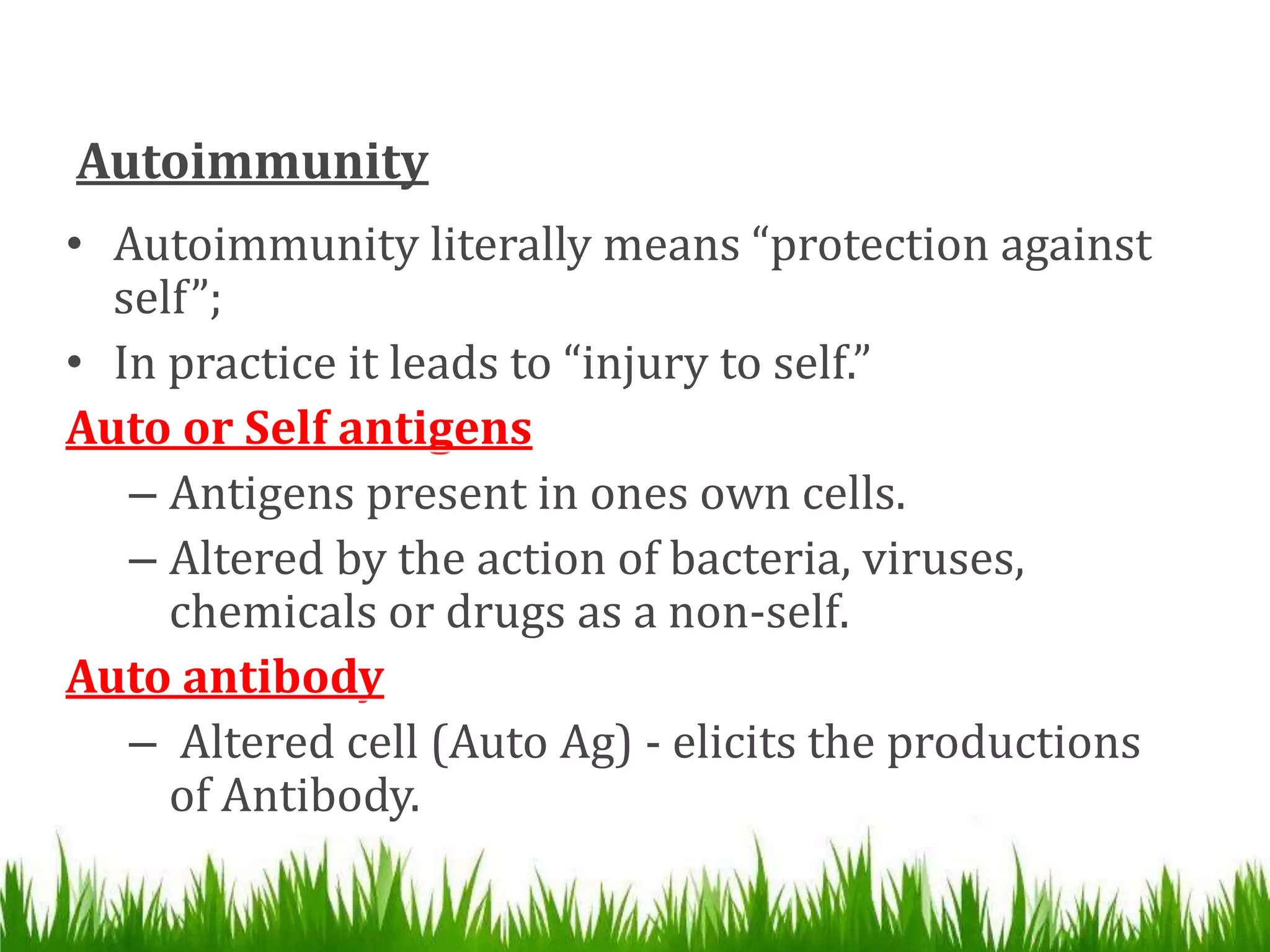 Autoimmunity

• Autoimmunity literally means “protection against self”;

• In practice it leads to “injury to self.”

Auto or Self antigens

– Antigens present in ones own cells.

– Altered by the action of bacteria, viruses, chemicals or drugs as a non-self.

Auto antibody

– Altered cell (Auto Ag) - elicits the productions of Antibody.